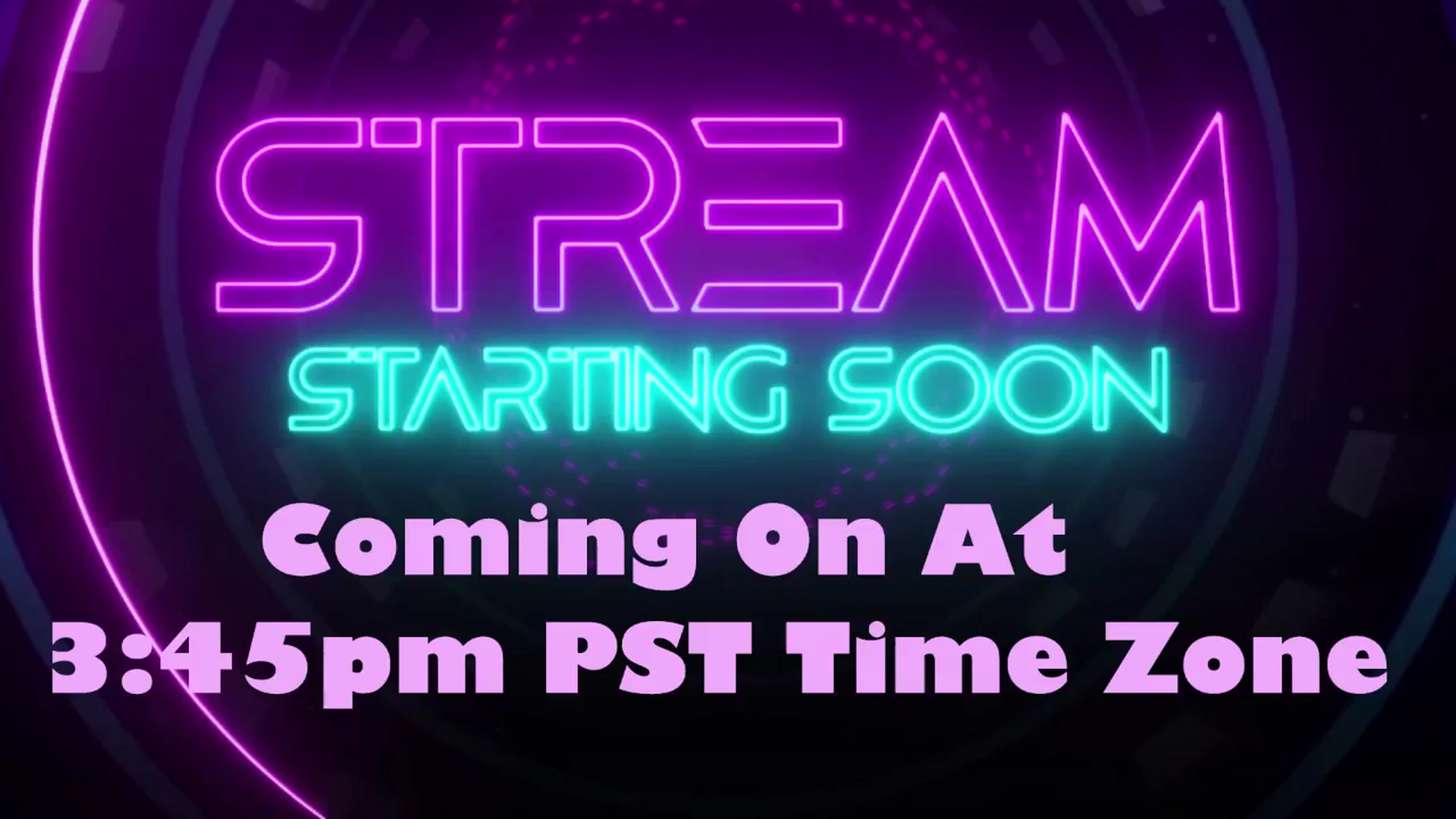 STREAM
STARTING SOON
Coming On At
3:45pm PST Time Zone